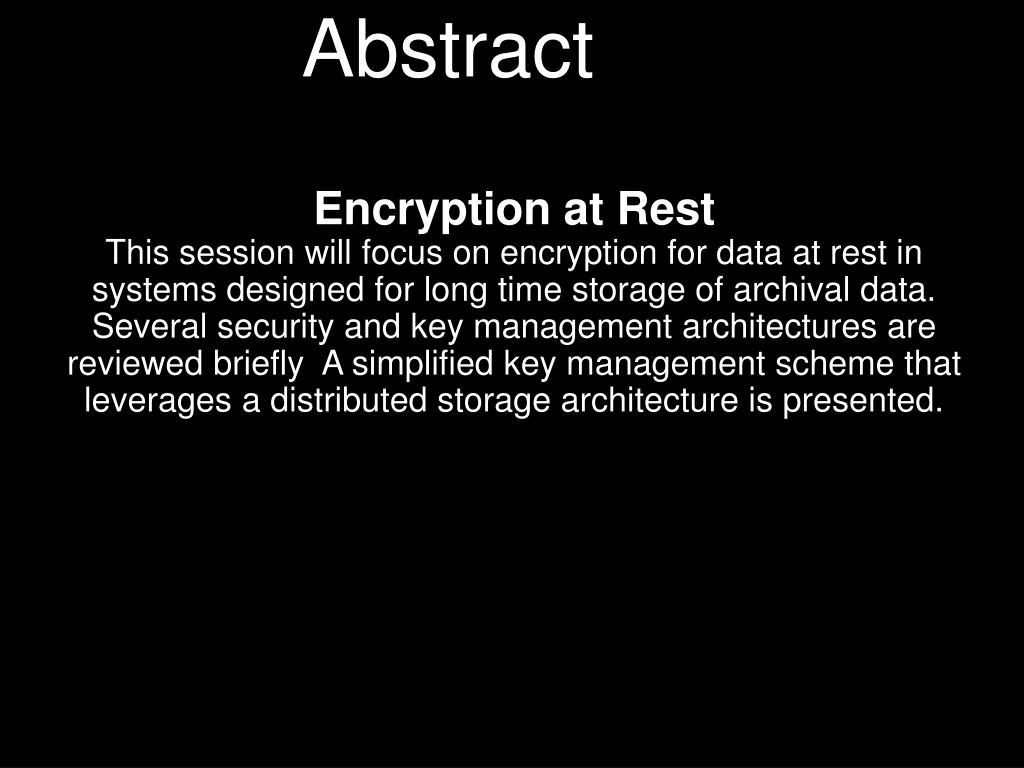 Abstract

Encryption at Rest
This session will focus on encryption for data at rest in systems designed for long time storage of archival data. Several security and key management architectures are reviewed briefly  A simplified key management scheme that leverages a distributed storage architecture is presented.